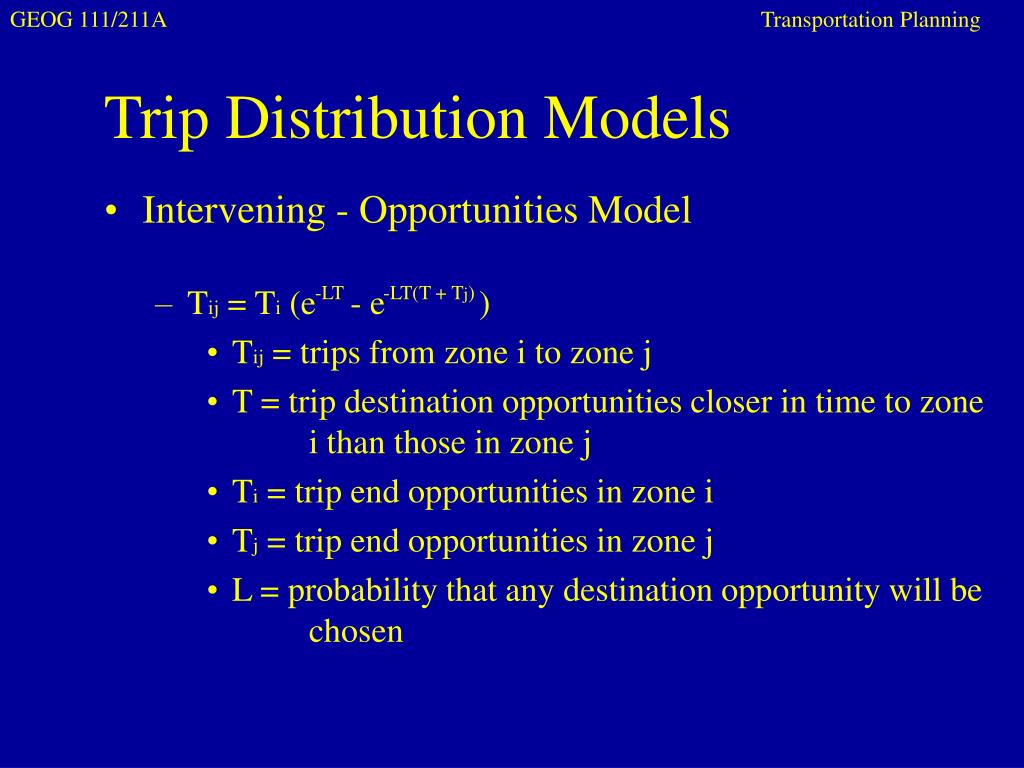 GEOG 111/211A

Transportation Planning

Trip Distribution Models

• Intervening - Opportunities Model

– $T_{ij} = T_i (e^{-LT} - e^{-LT(T + T_j)})$

• $T_{ij}$ = trips from zone i to zone j

• T = trip destination opportunities closer in time to zone i than those in zone j

• $T_i$ = trip end opportunities in zone i

• $T_j$ = trip end opportunities in zone j

• L = probability that any destination opportunity will be chosen